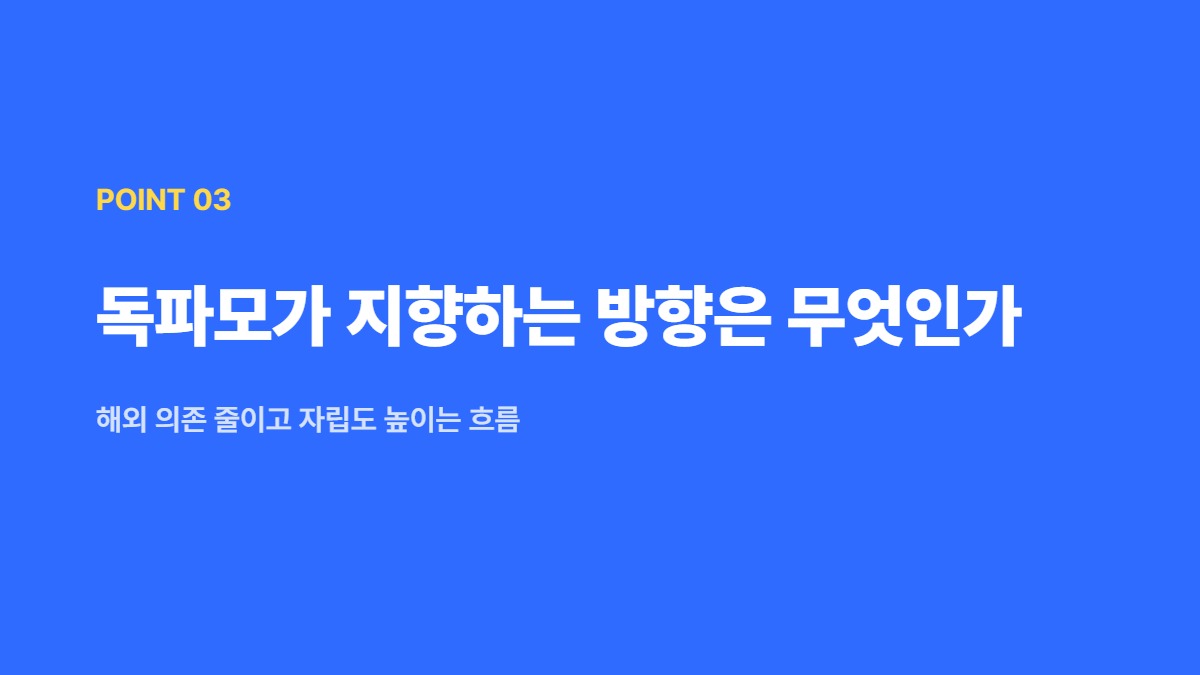 POINT 03

독파모가 지향하는 방향은 무엇인가

해외 의존 줄이고 자립도 높이는 흐름